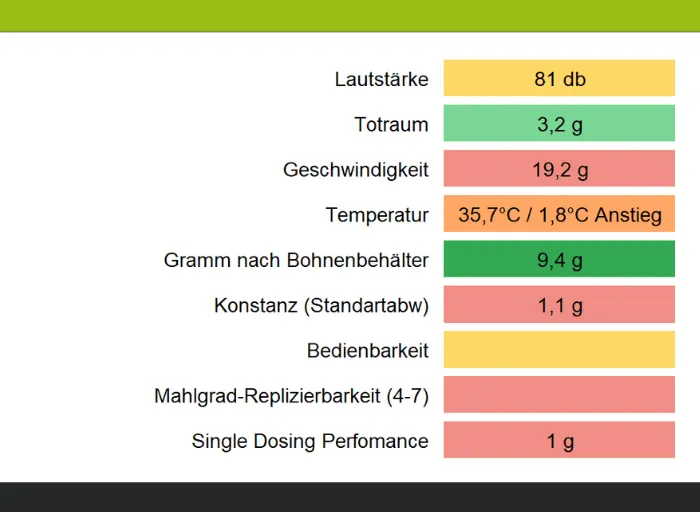 | | |
|---|---|
| Lautstärke | 81 db |
| Totraum | 3,2 g |
| Geschwindigkeit | 19,2 g |
| Temperatur | 35,7°C / 1,8°C Anstieg |
| Gramm nach Bohnenbehälter | 9,4 g |
| Konstanz (Standartabw) | 1,1 g |
| Bedienbarkeit | |
| Mahlgrad-Replizierbarkeit (4-7) | |
| Single Dosing Perfomance | 1 g |